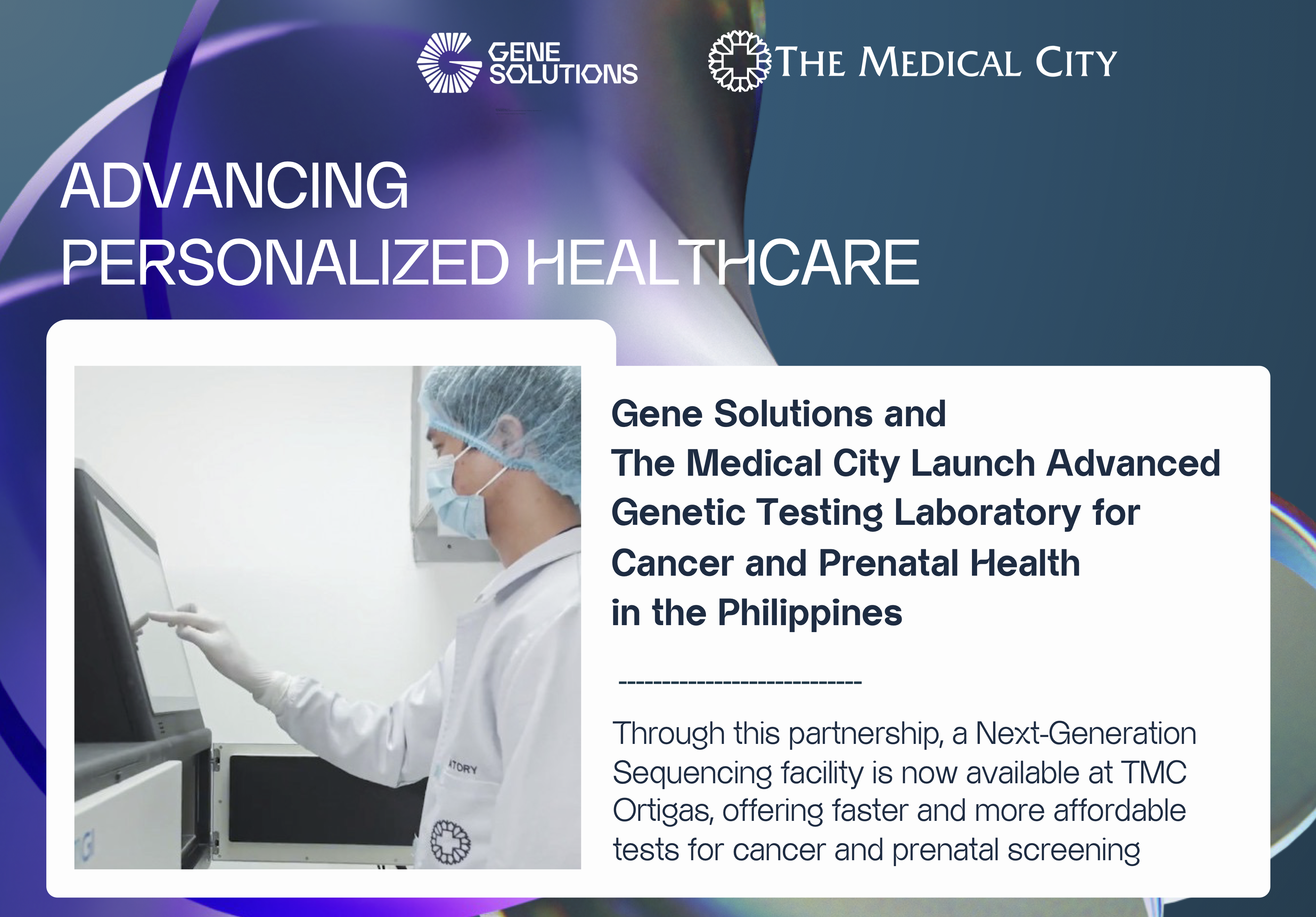 GENE SOLUTIONS

THE MEDICAL CITY

ADVANCING PERSONALIZED HEALTHCARE

ATORY

Gene Solutions and The Medical City Launch Advanced Genetic Testing Laboratory for Cancer and Prenatal Health in the Philippines

----------------------------

Through this partnership, a Next-Generation Sequencing facility is now available at TMC Ortigas, offering faster and more affordable tests for cancer and prenatal screening